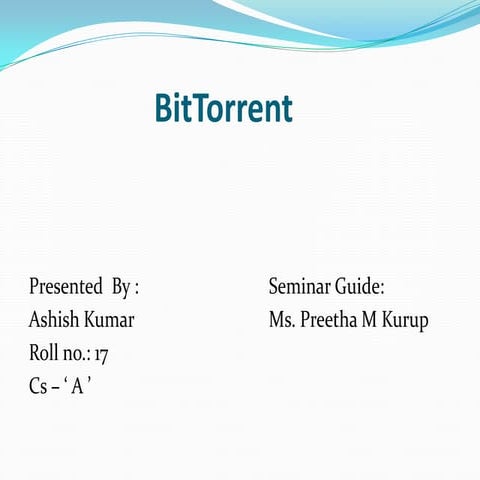 BitTorrent

Presented By :
Ashish Kumar
Roll no.: 17
Cs – ‘ A ’

Seminar Guide:
Ms. Preetha M Kurup